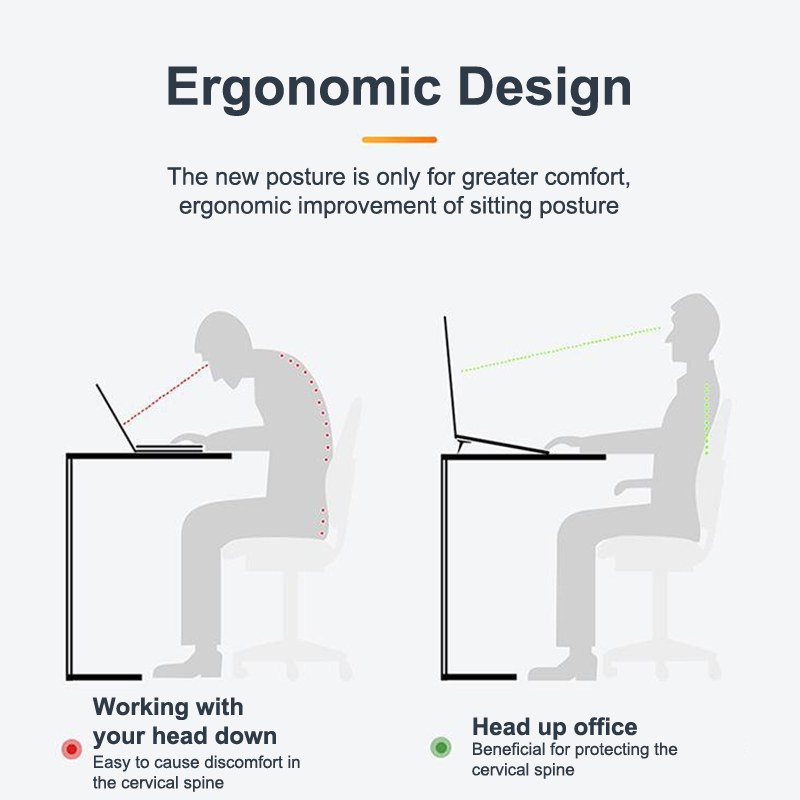 Ergonomic Design

The new posture is only for greater comfort, ergonomic improvement of sitting posture

Working with your head down
Easy to cause discomfort in the cervical spine

Head up office
Beneficial for protecting the cervical spine